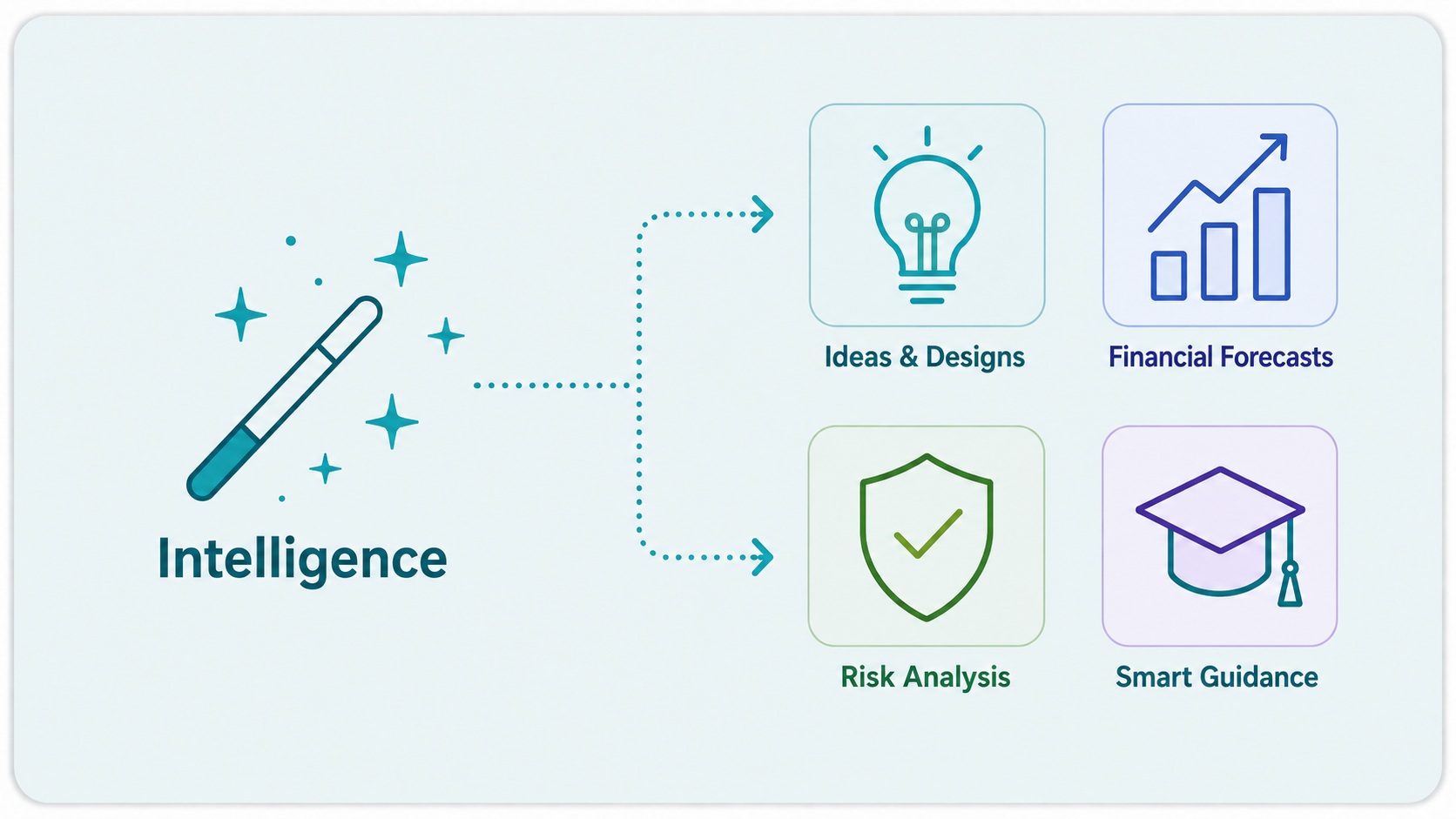 Intelligence

Ideas & Designs

Financial Forecasts

Risk Analysis

Smart Guidance